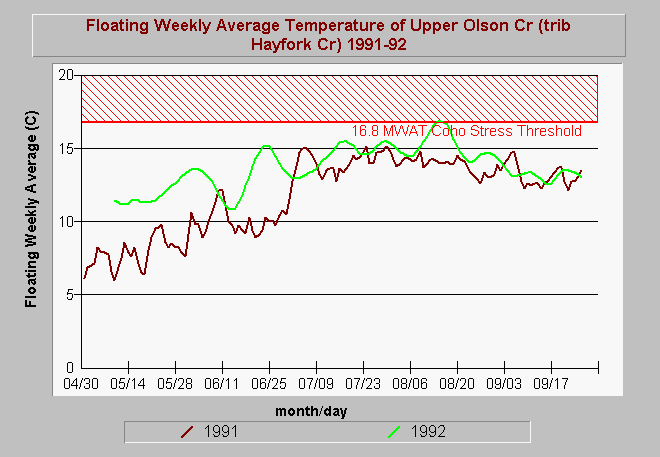 Floating Weekly Average Temperature of Upper Olson Cr (trib Hayfork Cr) 1991-92

Floating Weekly Average (C)

20
15
10
5
0

16.8 MWAT Coho Stress Threshold

04/30 05/14 05/28 06/11 06/25 07/09 07/23 08/06 08/20 09/03 09/17

month/day

1991
1992